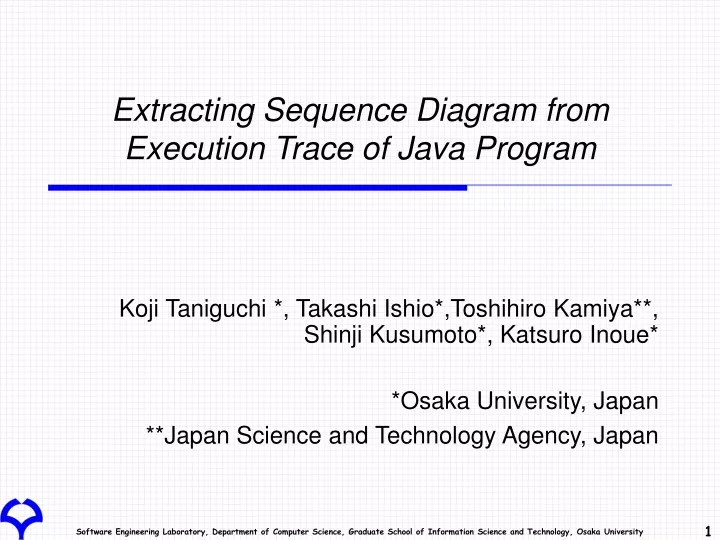 Extracting Sequence Diagram from Execution Trace of Java Program

Koji Taniguchi *, Takashi Ishio*,Toshihiro Kamiya**, Shinji Kusumoto*, Katsuro Inoue*

*Osaka University, Japan

**Japan Science and Technology Agency, Japan

Software Engineering Laboratory, Department of Computer Science, Graduate School of Information Science and Technology, Osaka University

1